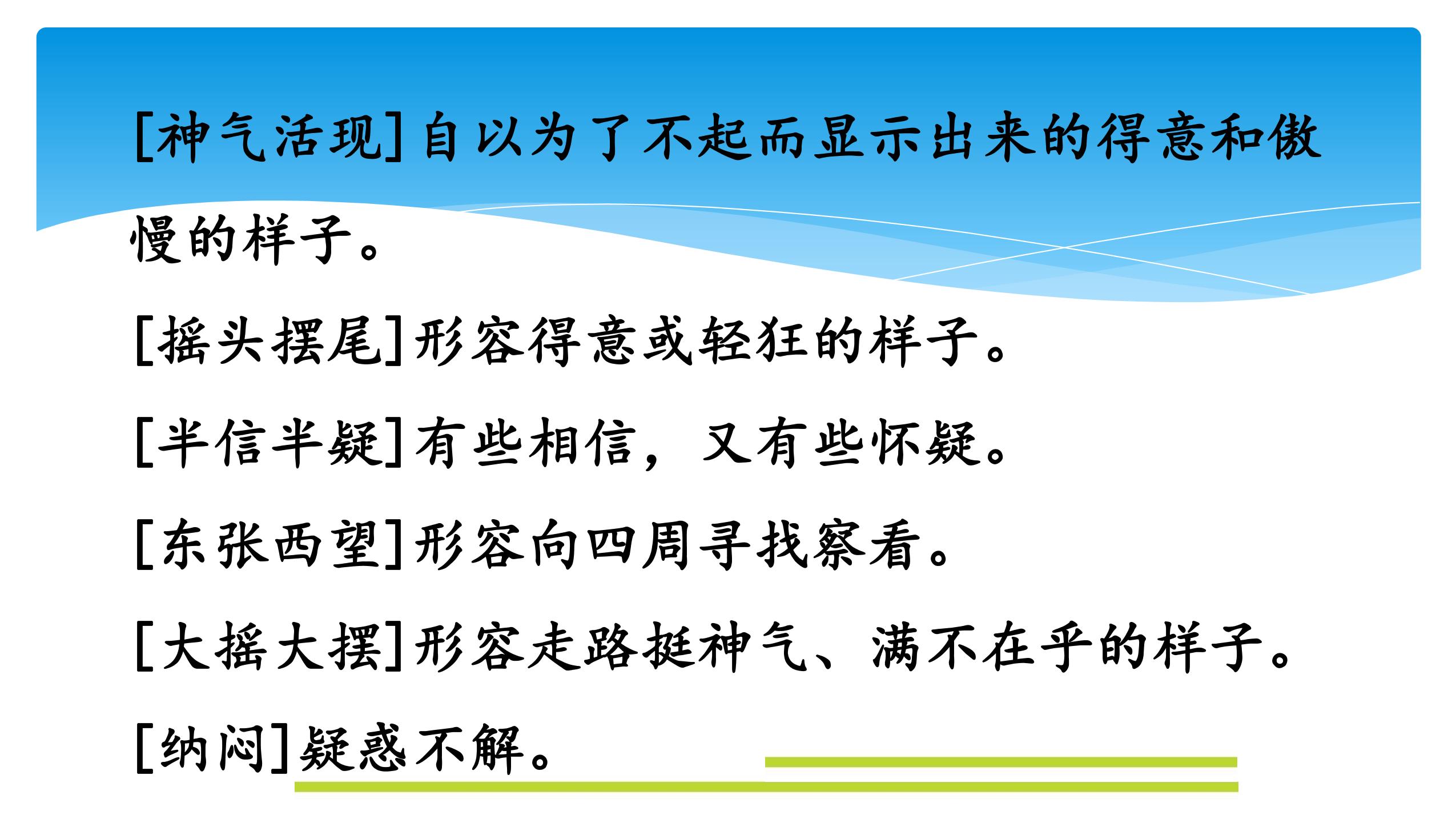 [神气活现]自以为了不起而显示出来的得意和傲慢的样子。

[摇头摆尾]形容得意或轻狂的样子。

[半信半疑]有些相信，又有些怀疑。

[东张西望]形容向四周寻找察看。

[大摇大摆]形容走路挺神气、满不在乎的样子。

[纳闷]疑惑不解。